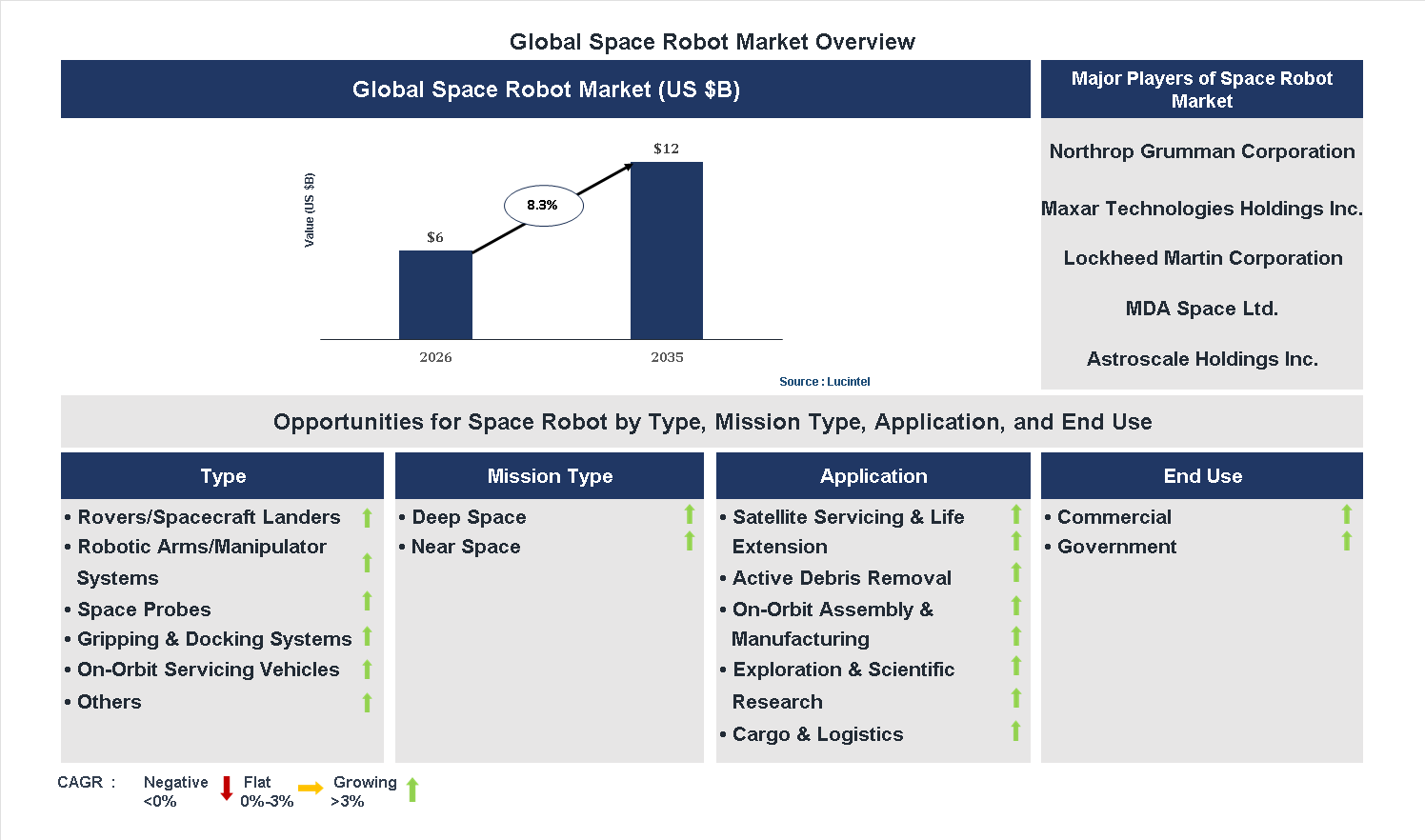 Global Space Robot Market Overview

Global Space Robot Market (US $B)

Value (US $B)

$6

8.3%

$12

2026

2035

Source : Lucintel

Major Players of Space Robot Market

Northrop Grumman Corporation

Maxar Technologies Holdings Inc.

Lockheed Martin Corporation

MDA Space Ltd.

Astroscale Holdings Inc.

Opportunities for Space Robot by Type, Mission Type, Application, and End Use

Type

• Rovers/Spacecraft Landers
• Robotic Arms/Manipulator Systems
• Space Probes
• Gripping & Docking Systems
• On-Orbit Servicing Vehicles
• Others

Mission Type

• Deep Space
• Near Space

Application

• Satellite Servicing & Life Extension
• Active Debris Removal
• On-Orbit Assembly & Manufacturing
• Exploration & Scientific Research
• Cargo & Logistics

End Use

• Commercial
• Government

CAGR : Negative <0% Flat 0%-3% Growing >3%